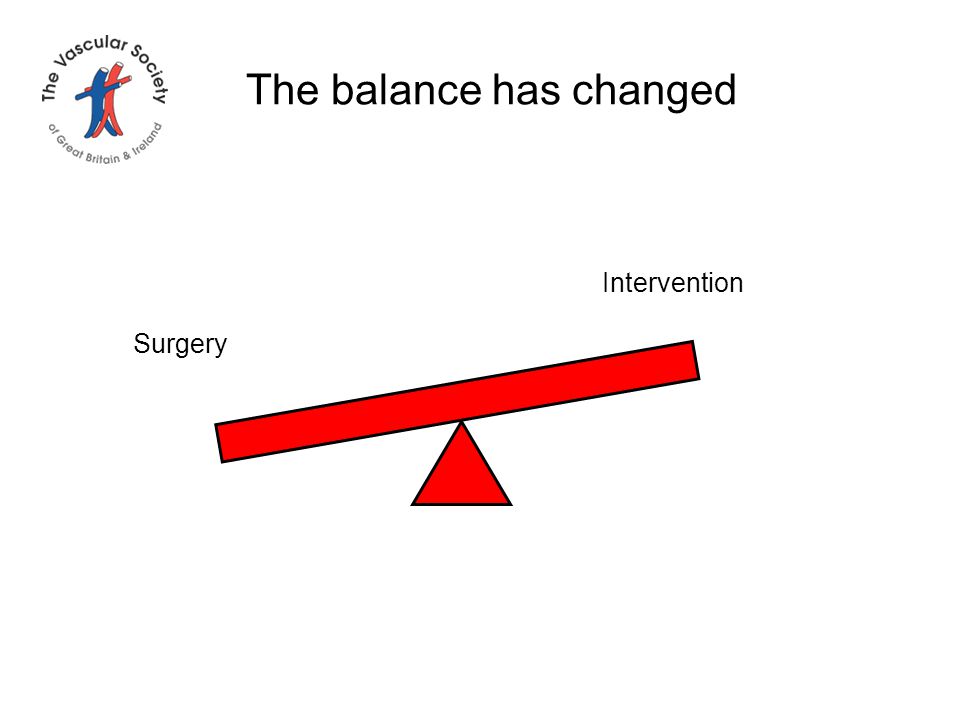 The Vascular Society
of Great Britain & Ireland

The balance has changed

Intervention

Surgery